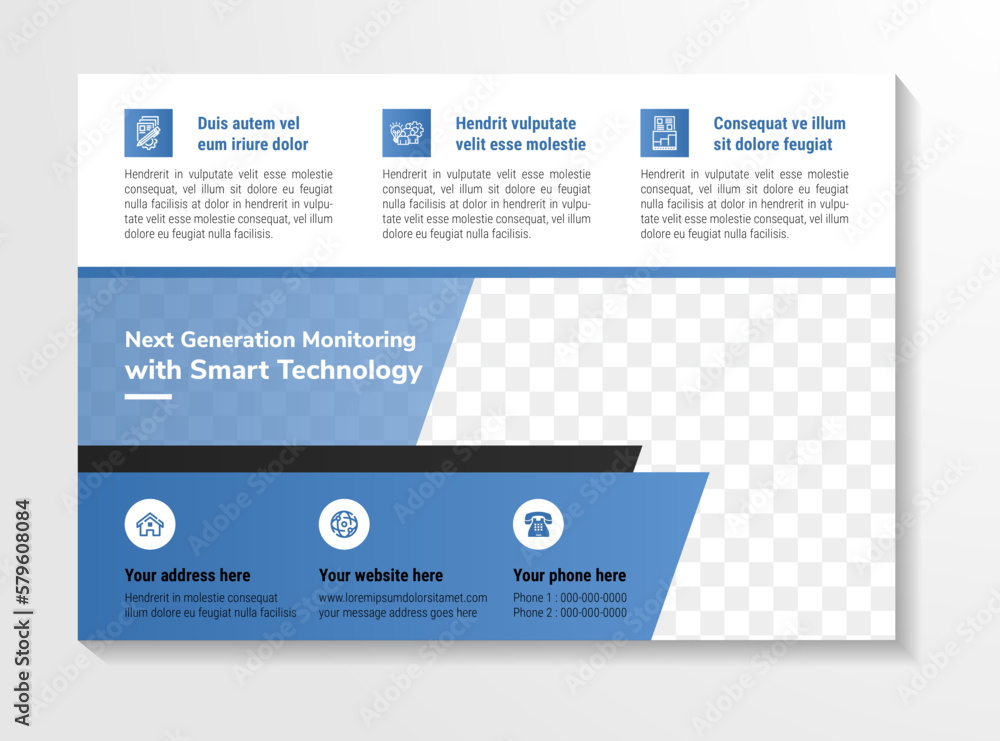 Duis autem vel eum iriure dolor

Hendrerit in vulputate velit esse molestie consequat, vel illum sit dolore eu feugiat nulla facilisis at dolor in hendrerit in vulputate velit esse molestie consequat, vel illum dolore eu feugiat nulla facilisis.

Hendrit vulputate velit esse molestie

Hendrerit in vulputate velit esse molestie consequat, vel illum sit dolore eu feugiat nulla facilisis at dolor in hendrerit in vulputate velit esse molestie consequat, vel illum dolore eu feugiat nulla facilisis.

Consequat ve illum sit dolore feugiat

Hendrerit in vulputate velit esse molestie consequat, vel illum sit dolore eu feugiat nulla facilisis at dolor in hendrerit in vulputate velit esse molestie consequat, vel illum dolore eu feugiat nulla facilisis.

Next Generation Monitoring with Smart Technology

Your address here
Hendrerit in molestie consequat illum dolore eu feugiat nulla facilisis

Your website here
www.loremipsumdolorsitamet.com
your message address goes here

Your phone here
Phone 1 : 000-000-0000
Phone 2 : 000-000-0000

Adobe Stock | #579608084